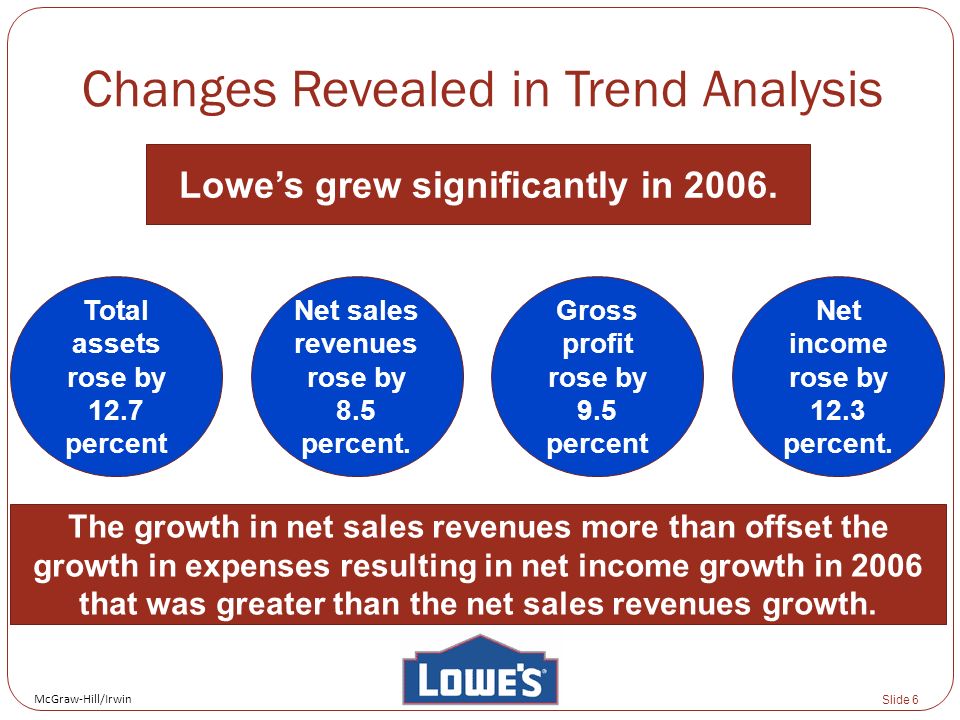 Changes Revealed in Trend Analysis

Lowe's grew significantly in 2006.

Total assets rose by 12.7 percent

Net sales revenues rose by 8.5 percent.

Gross profit rose by 9.5 percent

Net income rose by 12.3 percent.

The growth in net sales revenues more than offset the growth in expenses resulting in net income growth in 2006 that was greater than the net sales revenues growth.

LOWE'S

McGraw-Hill/Irwin

Slide 6